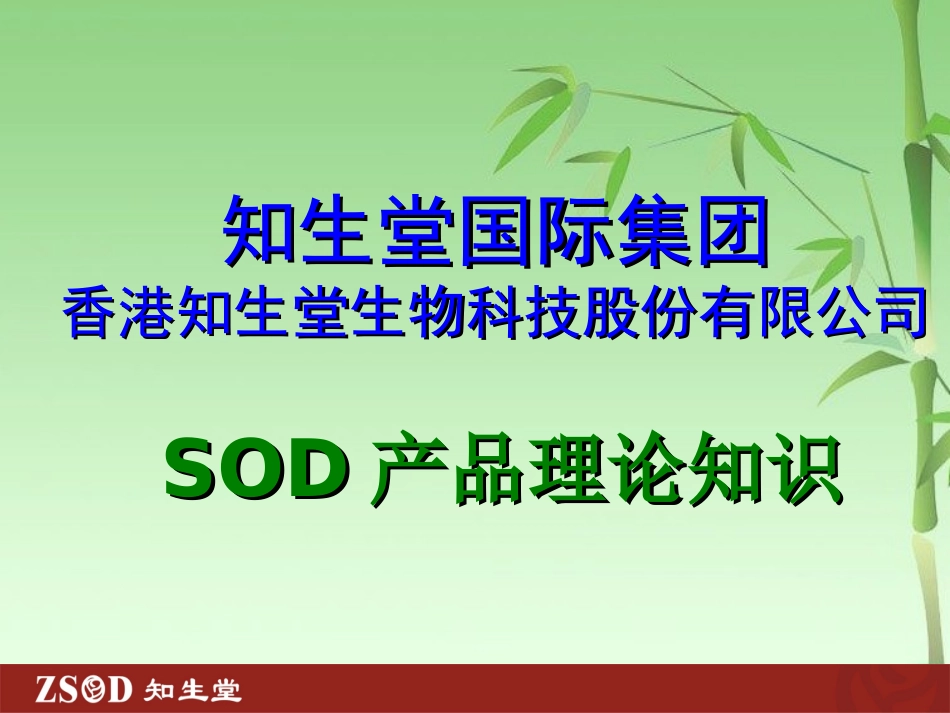 知生堂国际集团
香港知生堂生物科技股份有限公司

SOD 产品理论知识

ZSOD 知生堂